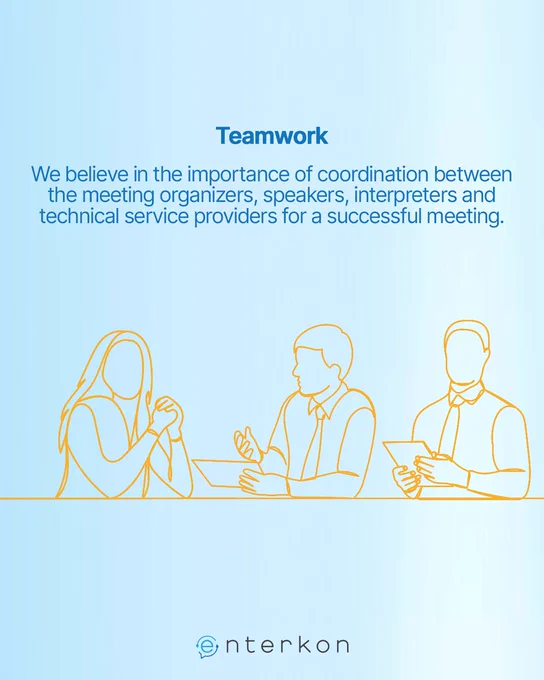 Teamwork

We believe in the importance of coordination between the meeting organizers, speakers, interpreters and technical service providers for a successful meeting.

enterkon